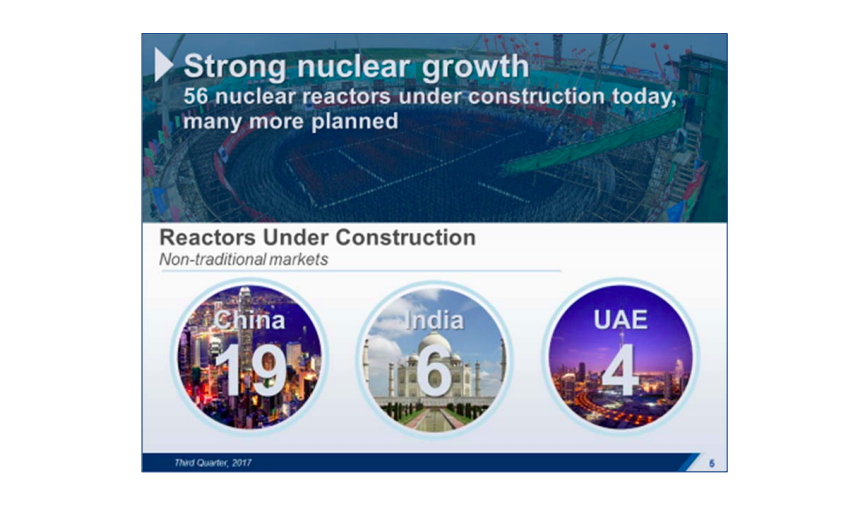 Strong nuclear growth
56 nuclear reactors under construction today, many more planned

Reactors Under Construction
Non-traditional markets

China
19

India
6

UAE
4

Third Quarter, 2017

5